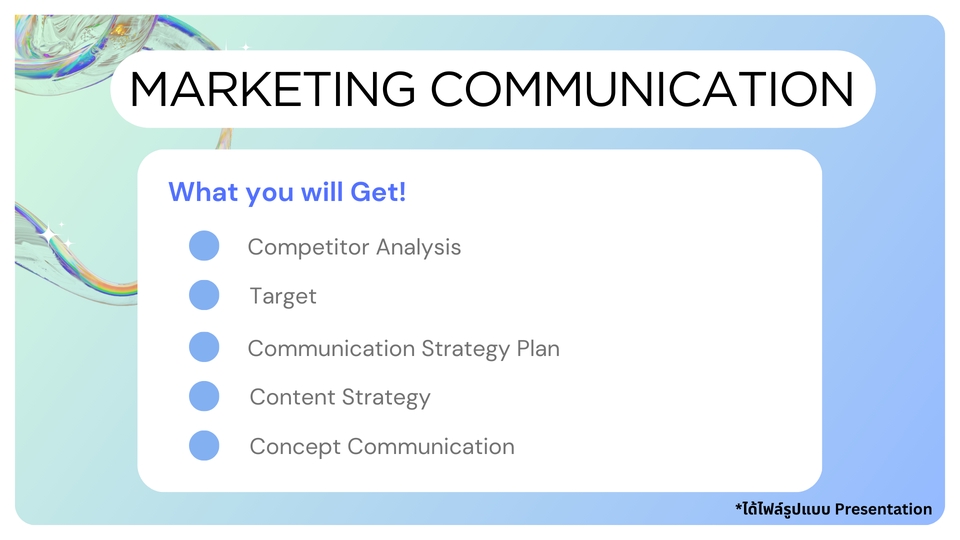 MARKETING COMMUNICATION

What you will Get!

Competitor Analysis

Target

Communication Strategy Plan

Content Strategy

Concept Communication

*ได้ไฟล์รูปแบบ Presentation